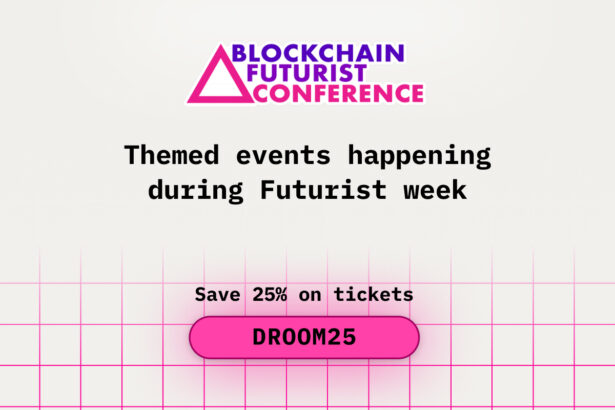 BLOCKCHAIN FUTURIST CONFERENCE

Themed events happening during Futurist week

Save 25% on tickets

DROOM25